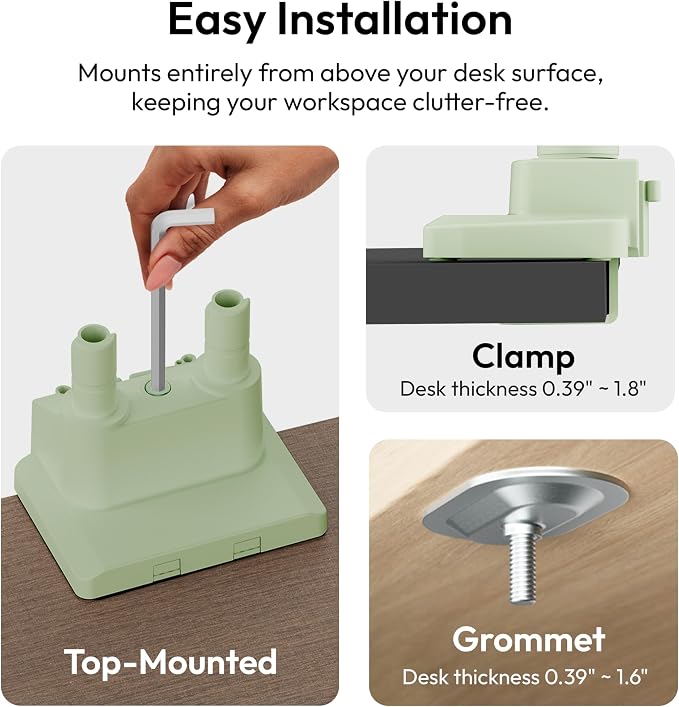 Easy Installation

Mounts entirely from above your desk surface, keeping your workspace clutter-free.

Top-Mounted

Clamp

Desk thickness 0.39" ~ 1.8"

Grommet

Desk thickness 0.39" ~ 1.6"